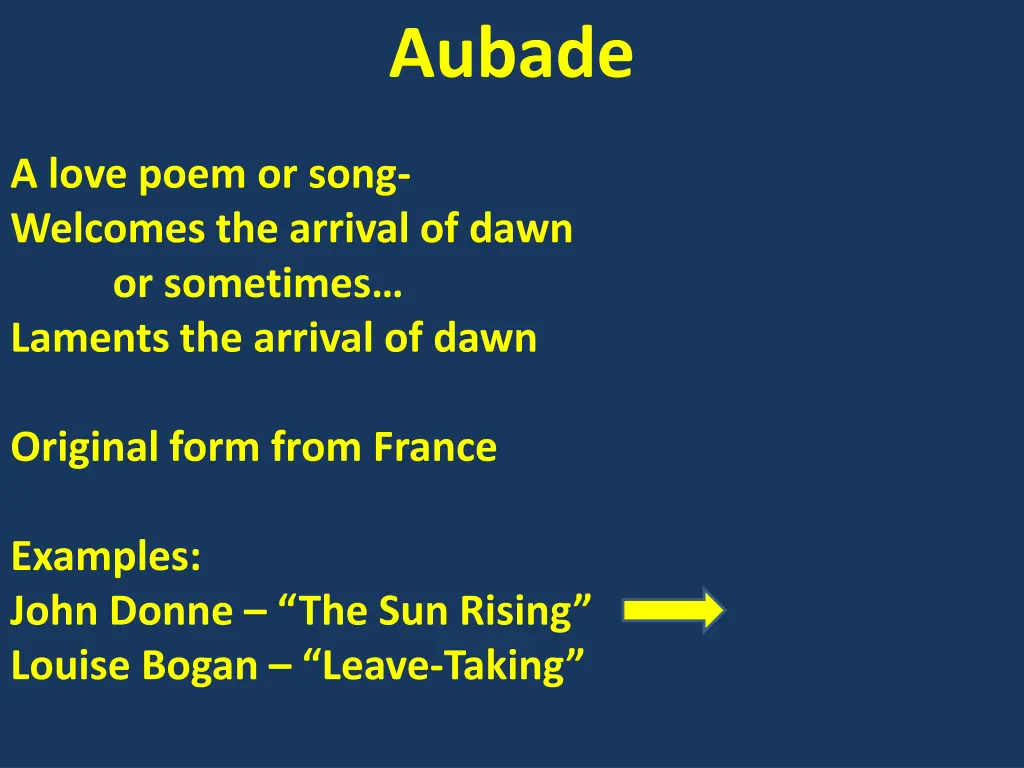 Aubade

A love poem or song-
Welcomes the arrival of dawn
or sometimes…
Laments the arrival of dawn

Original form from France

Examples:
John Donne – “The Sun Rising”
Louise Bogan – “Leave-Taking”